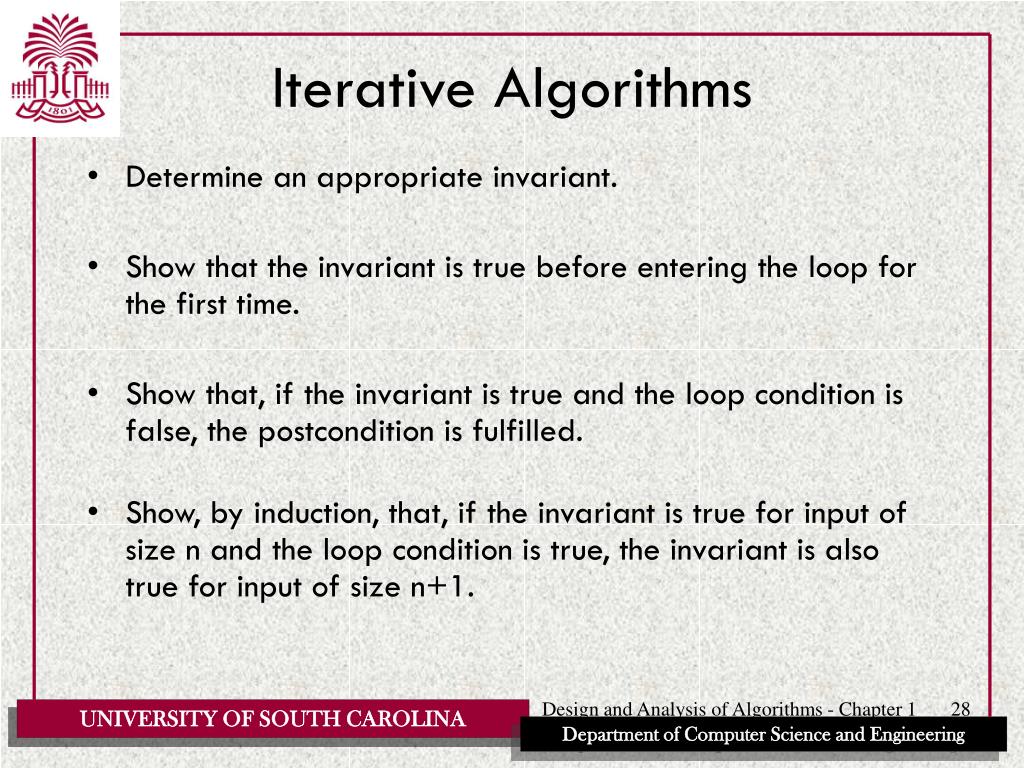 1801

Iterative Algorithms

• Determine an appropriate invariant.

• Show that the invariant is true before entering the loop for the first time.

• Show that, if the invariant is true and the loop condition is false, the postcondition is fulfilled.

• Show, by induction, that, if the invariant is true for input of size n and the loop condition is true, the invariant is also true for input of size n+1.

UNIVERSITY OF SOUTH CAROLINA

Design and Analysis of Algorithms - Chapter 1 28

Department of Computer Science and Engineering